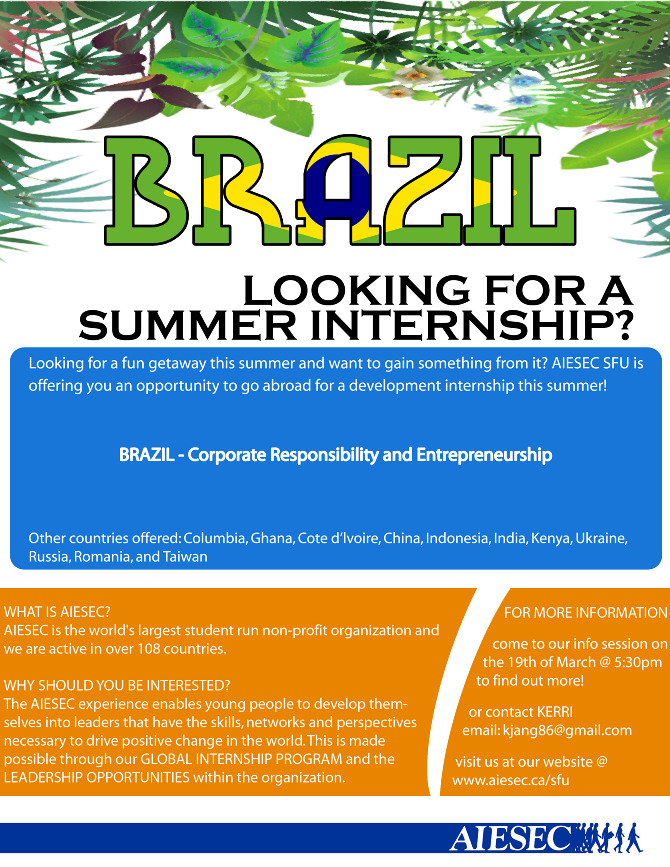 BRAZIL

LOOKING FOR A SUMMER INTERNSHIP?

Looking for a fun getaway this summer and want to gain something from it? AIESEC SFU is offering you an opportunity to go abroad for a development internship this summer!

BRAZIL - Corporate Responsibility and Entrepreneurship

Other countries offered: Columbia, Ghana, Cote d'Ivoire, China, Indonesia, India, Kenya, Ukraine, Russia, Romania, and Taiwan

WHAT IS AIESEC?
AIESEC is the world's largest student run non-profit organization and we are active in over 108 countries.

WHY SHOULD YOU BE INTERESTED?
The AIESEC experience enables young people to develop themselves into leaders that have the skills, networks and perspectives necessary to drive positive change in the world. This is made possible through our GLOBAL INTERNSHIP PROGRAM and the LEADERSHIP OPPORTUNITIES within the organization.

FOR MORE INFORMATION

come to our info session on the 19th of March @ 5:30pm to find out more!

or contact KERRI
email: kjang86@gmail.com

visit us at our website @
www.aiesec.ca/sfu

AIESEC